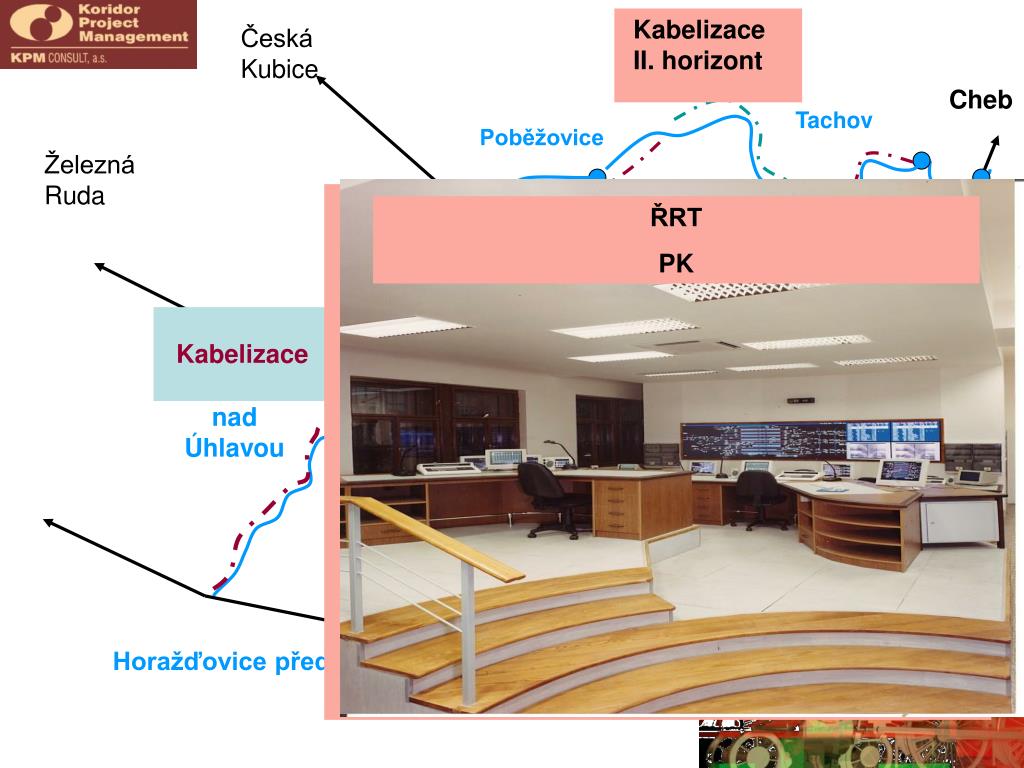 Koridor Project Management
KPM CONSULT, a.s.

Česká Kubice

Kabelizace
II. horizont

Cheb

Tachov

Poběžovice

Železná Ruda

ŘRT

PK

Kabelizace

nad Úhlavou

Horažďovice před